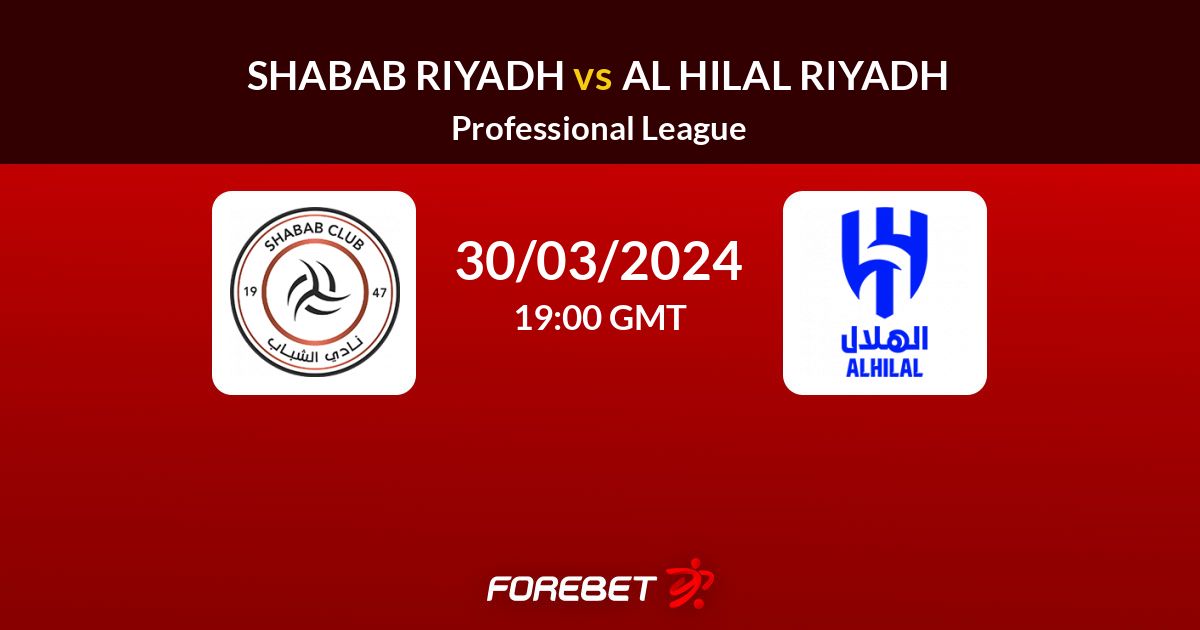 SHABAB RIYADH vs AL HILAL RIYADH
Professional League

SHABAB CLUB
19
47
نادي الشباب

30/03/2024
19:00 GMT

الهلال
ALHILAL

FOREBET